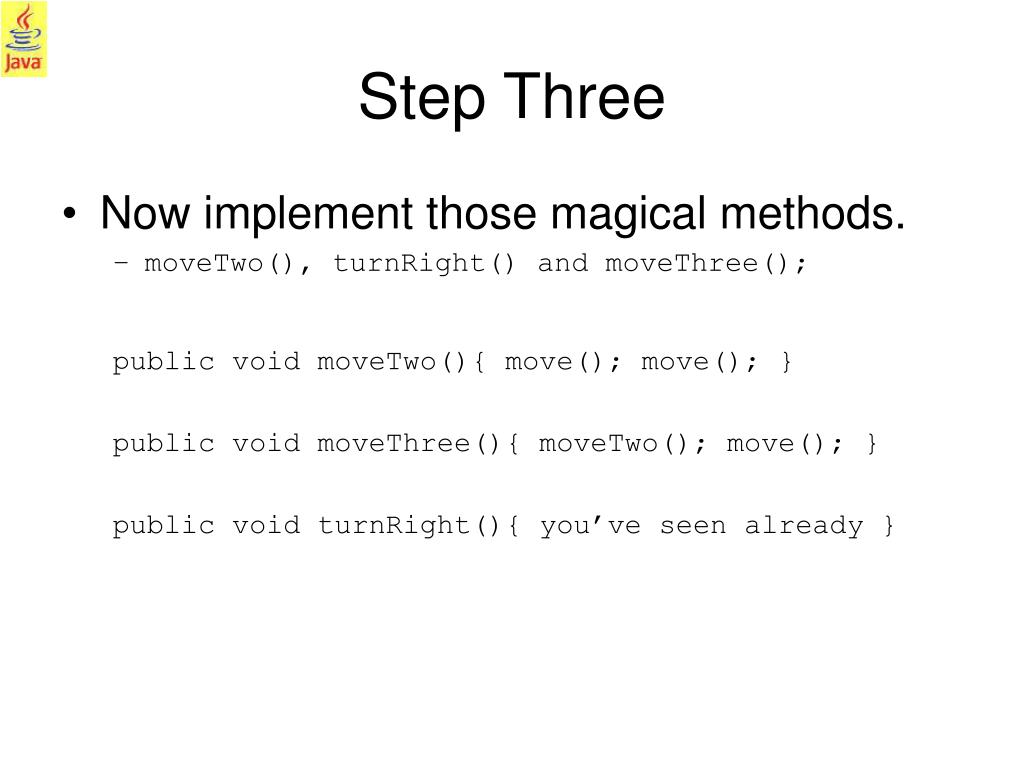 Java

Step Three

• Now implement those magical methods.
– moveTwo(), turnRight() and moveThree();

public void moveTwo(){ move(); move(); }

public void moveThree(){ moveTwo(); move(); }

public void turnRight(){ you’ve seen already }